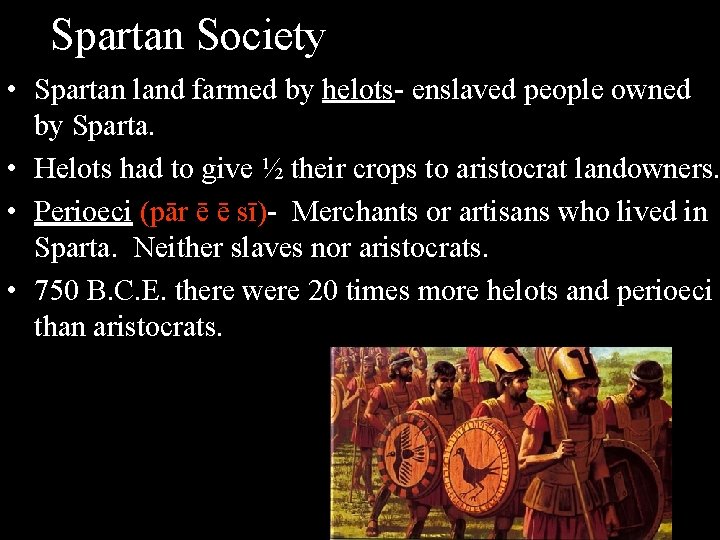 Spartan Society

• Spartan land farmed by helots- enslaved people owned by Sparta.

• Helots had to give ½ their crops to aristocrat landowners.

• Perioeci (pār ē ē sī)- Merchants or artisans who lived in Sparta. Neither slaves nor aristocrats.

• 750 B.C.E. there were 20 times more helots and perioeci than aristocrats.